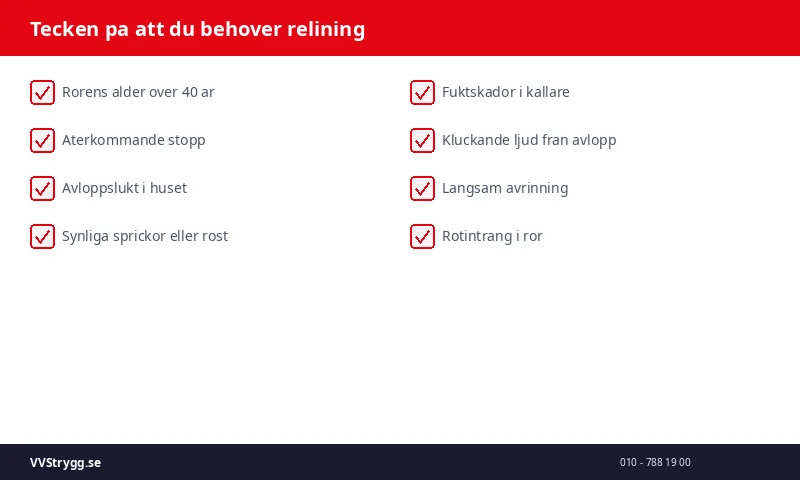 Tecken pa att du behover relining

Rorens alder over 40 ar

Aterkommande stopp

Avloppslukt i huset

Synliga sprickor eller rost

Fuktskador i kallare

Kluckande ljud fran avlopp

Langsam avrinning

Rotintrang i ror

VVStrygg.se

010 - 788 19 00